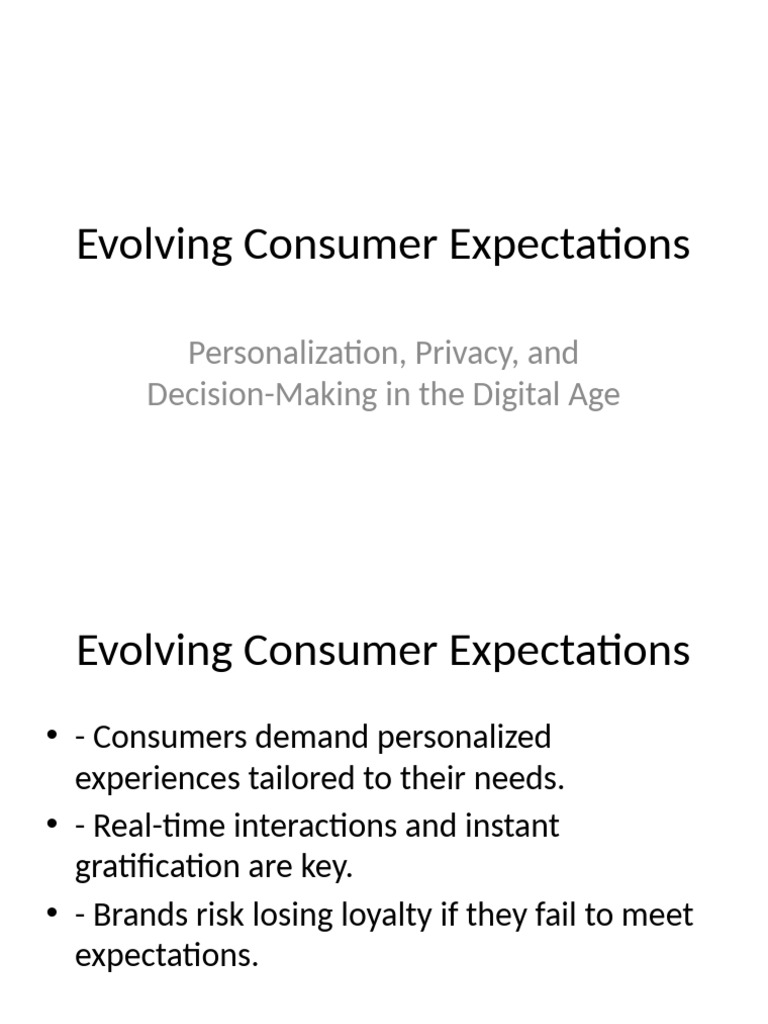 Evolving Consumer Expectations

Personalization, Privacy, and Decision-Making in the Digital Age

Evolving Consumer Expectations

• - Consumers demand personalized experiences tailored to their needs.
• - Real-time interactions and instant gratification are key.
• - Brands risk losing loyalty if they fail to meet expectations.